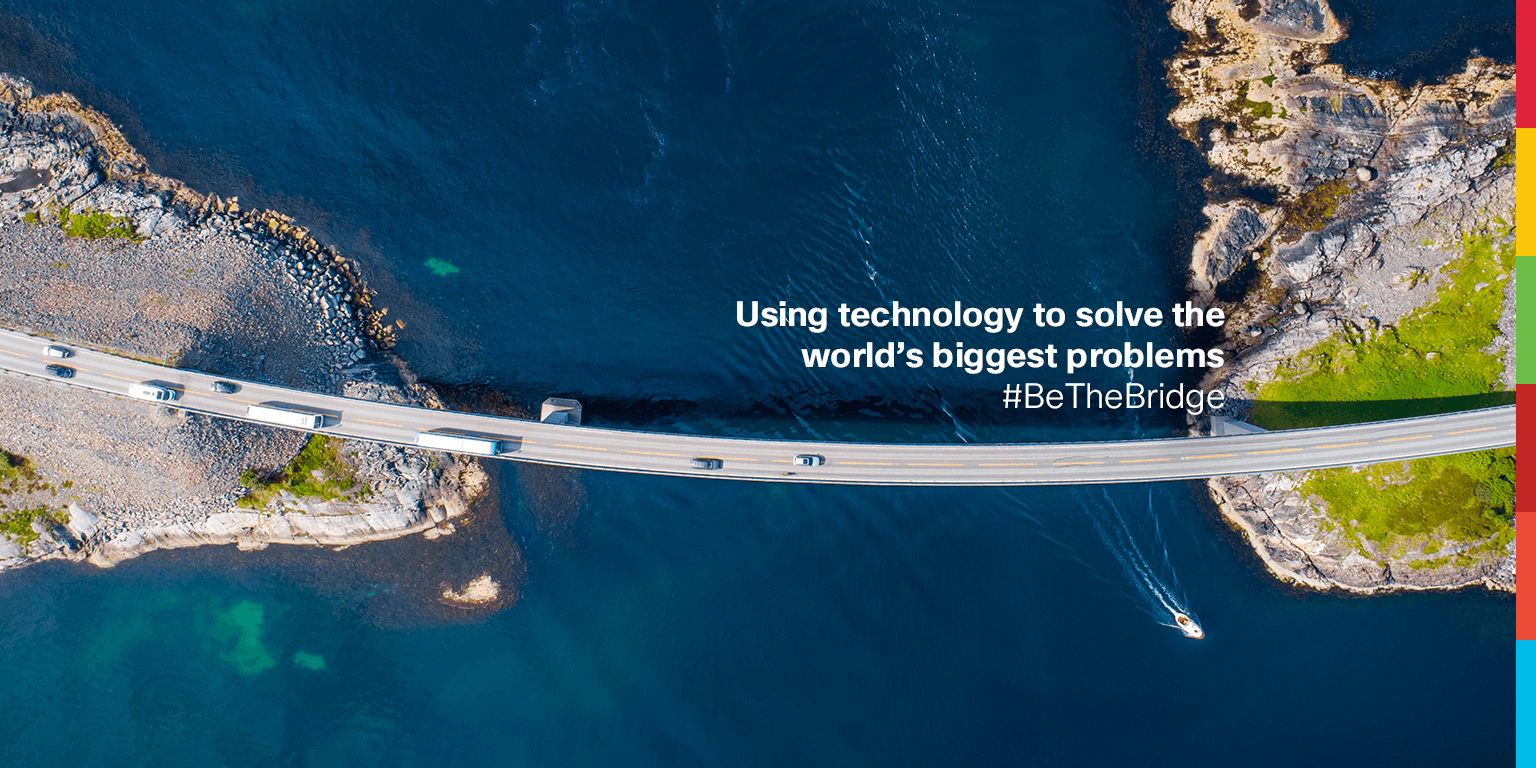 Using technology to solve the world’s biggest problems
#BeTheBridge